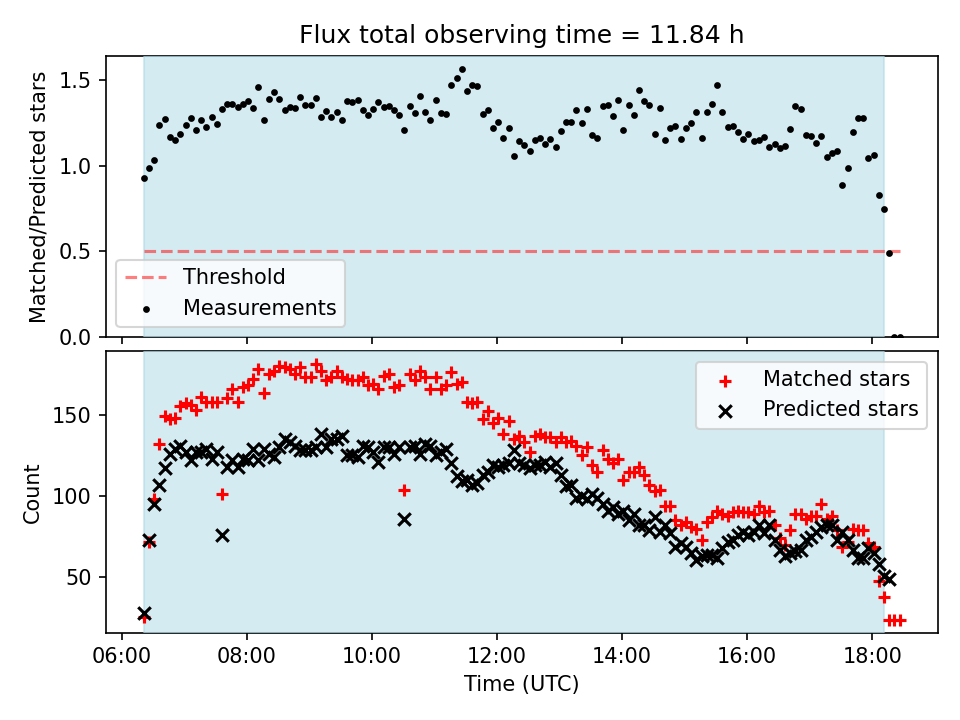 Flux total observing time = 11.84 h

Matched/Predicted stars

1.5
1.0
0.5
0.0

Threshold
Measurements

Count

150
100
50

Matched stars
Predicted stars

06:00 08:00 10:00 12:00 14:00 16:00 18:00

Time (UTC)